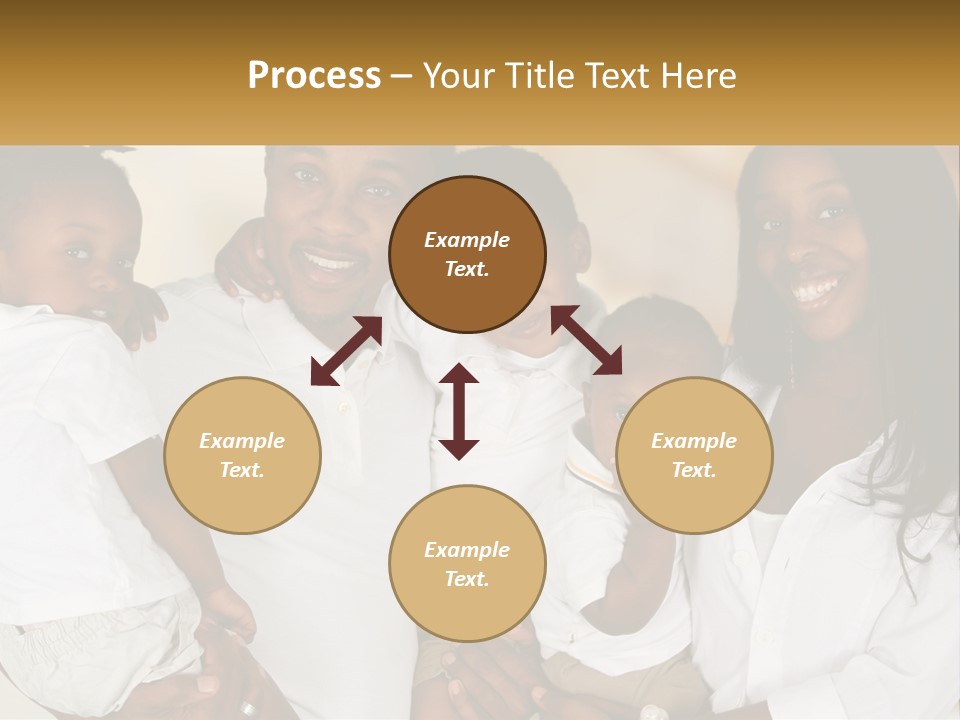 Process – Your Title Text Here

Example Text.

Example Text.

Example Text.

Example Text.